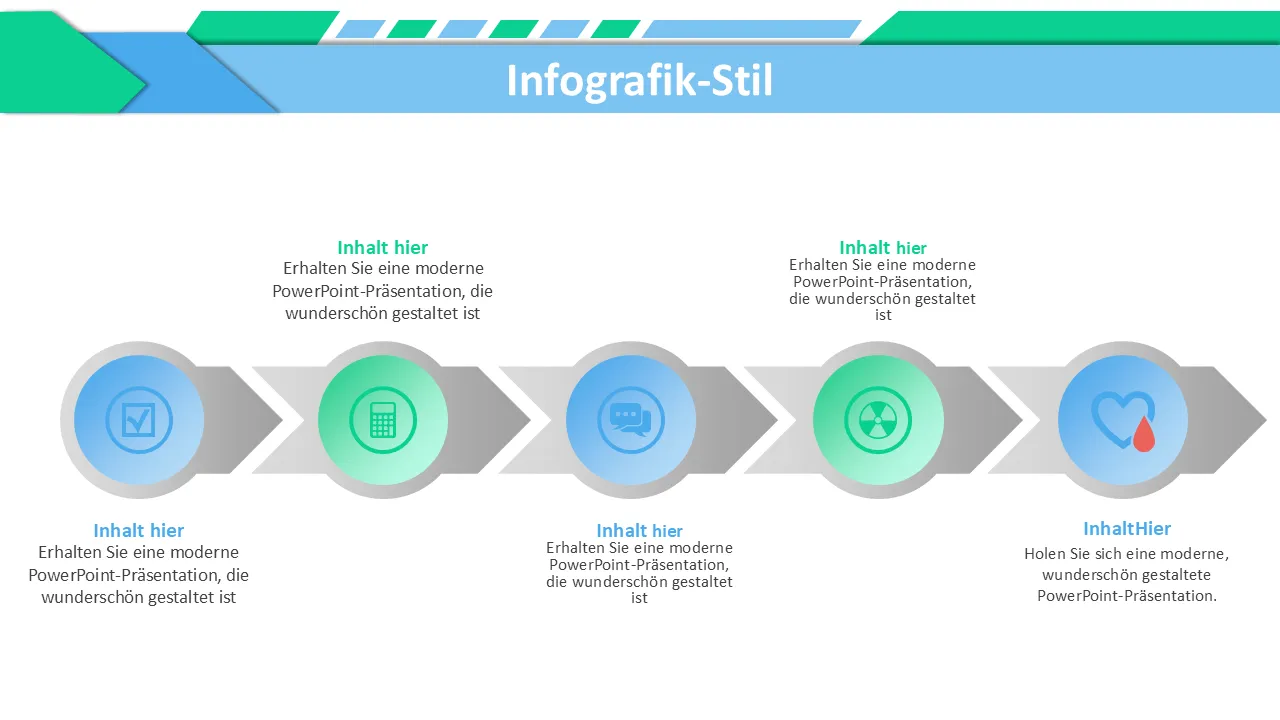 Infografik-Stil

Inhalt hier
Erhalten Sie eine moderne PowerPoint-Präsentation, die wunderschön gestaltet ist

Inhalt hier
Erhalten Sie eine moderne PowerPoint-Präsentation, die wunderschön gestaltet ist

Inhalt hier
Erhalten Sie eine moderne PowerPoint-Präsentation, die wunderschön gestaltet ist

Inhalt hier
Erhalten Sie eine moderne PowerPoint-Präsentation, die wunderschön gestaltet ist

InhaltHier
Holen Sie sich eine moderne, wunderschön gestaltete PowerPoint-Präsentation.